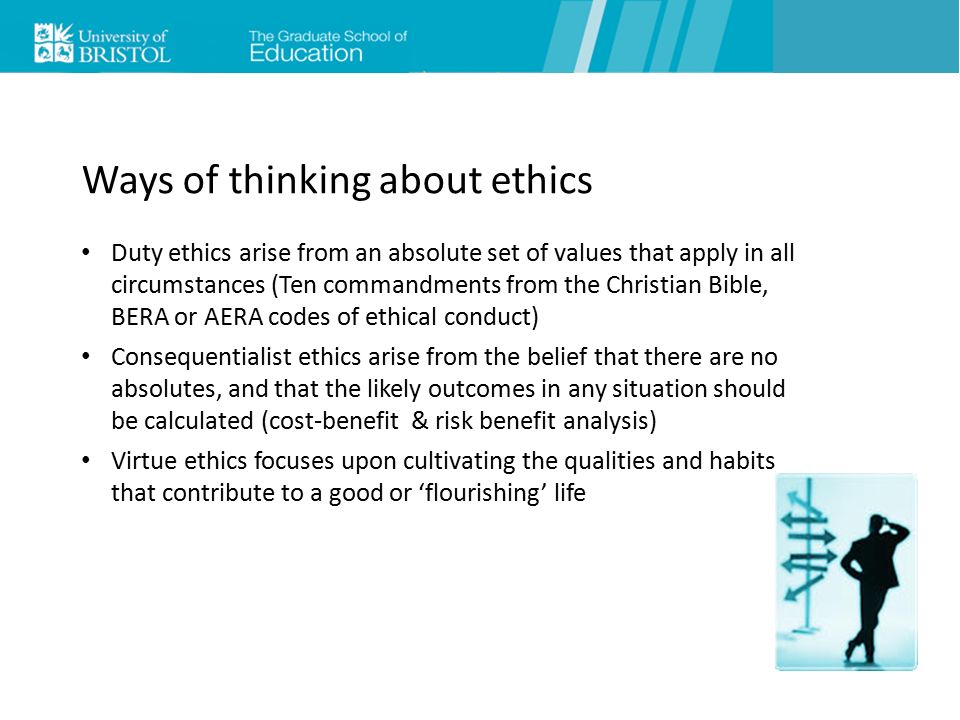 University of BRISTOL

The Graduate School of Education

Ways of thinking about ethics

• Duty ethics arise from an absolute set of values that apply in all circumstances (Ten commandments from the Christian Bible, BERA or AERA codes of ethical conduct)

• Consequentialist ethics arise from the belief that there are no absolutes, and that the likely outcomes in any situation should be calculated (cost-benefit & risk benefit analysis)

• Virtue ethics focuses upon cultivating the qualities and habits that contribute to a good or ‘flourishing’ life